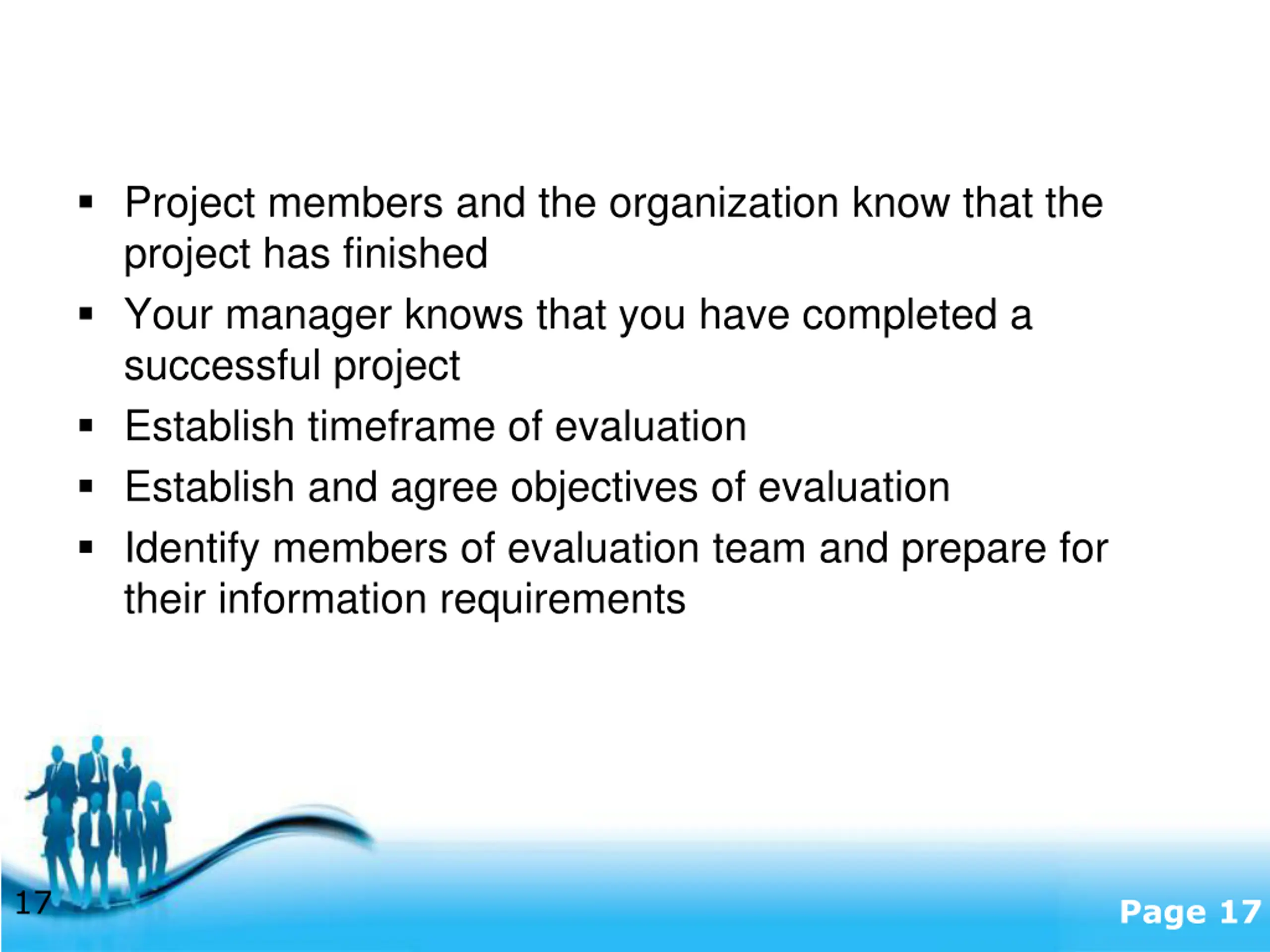 ▪ Project members and the organization know that the project has finished
▪ Your manager knows that you have completed a successful project
▪ Establish timeframe of evaluation
▪ Establish and agree objectives of evaluation
▪ Identify members of evaluation team and prepare for their information requirements

17

Page 17